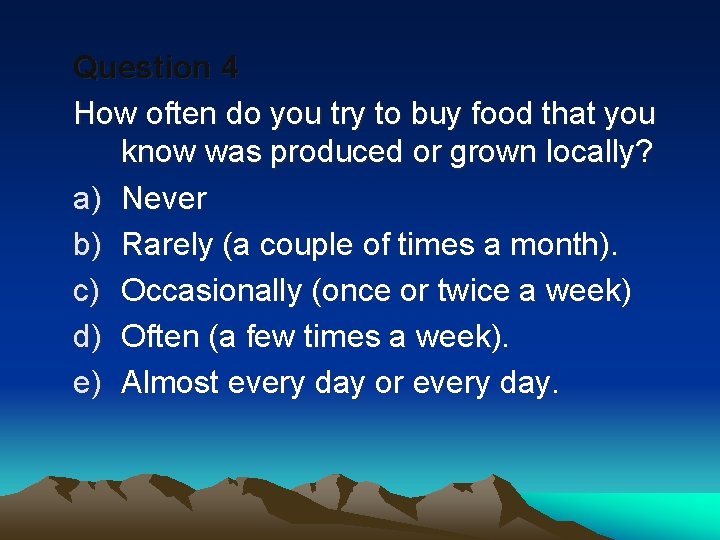 Question 4

How often do you try to buy food that you know was produced or grown locally?

a) Never
b) Rarely (a couple of times a month).
c) Occasionally (once or twice a week)
d) Often (a few times a week).
e) Almost every day or every day.